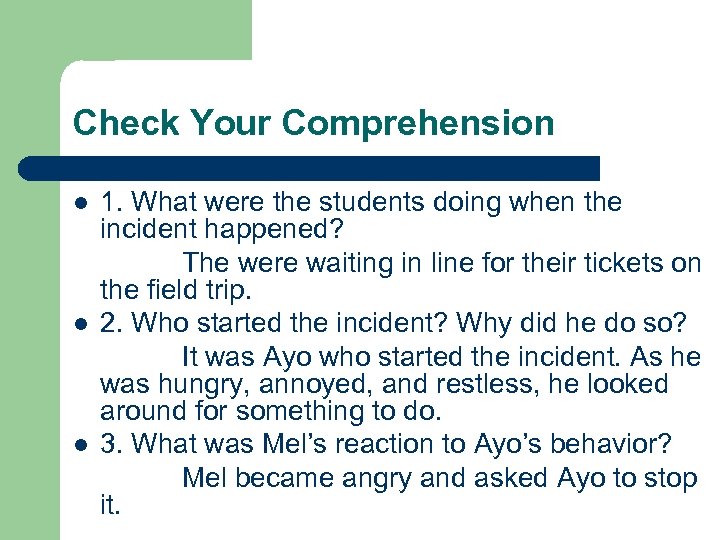 Check Your Comprehension

- 1. What were the students doing when the incident happened?

The were waiting in line for their tickets on the field trip.

- 2. Who started the incident? Why did he do so?

It was Ayo who started the incident. As he was hungry, annoyed, and restless, he looked around for something to do.

- 3. What was Mel's reaction to Ayo's behavior?

Mel became angry and asked Ayo to stop it.